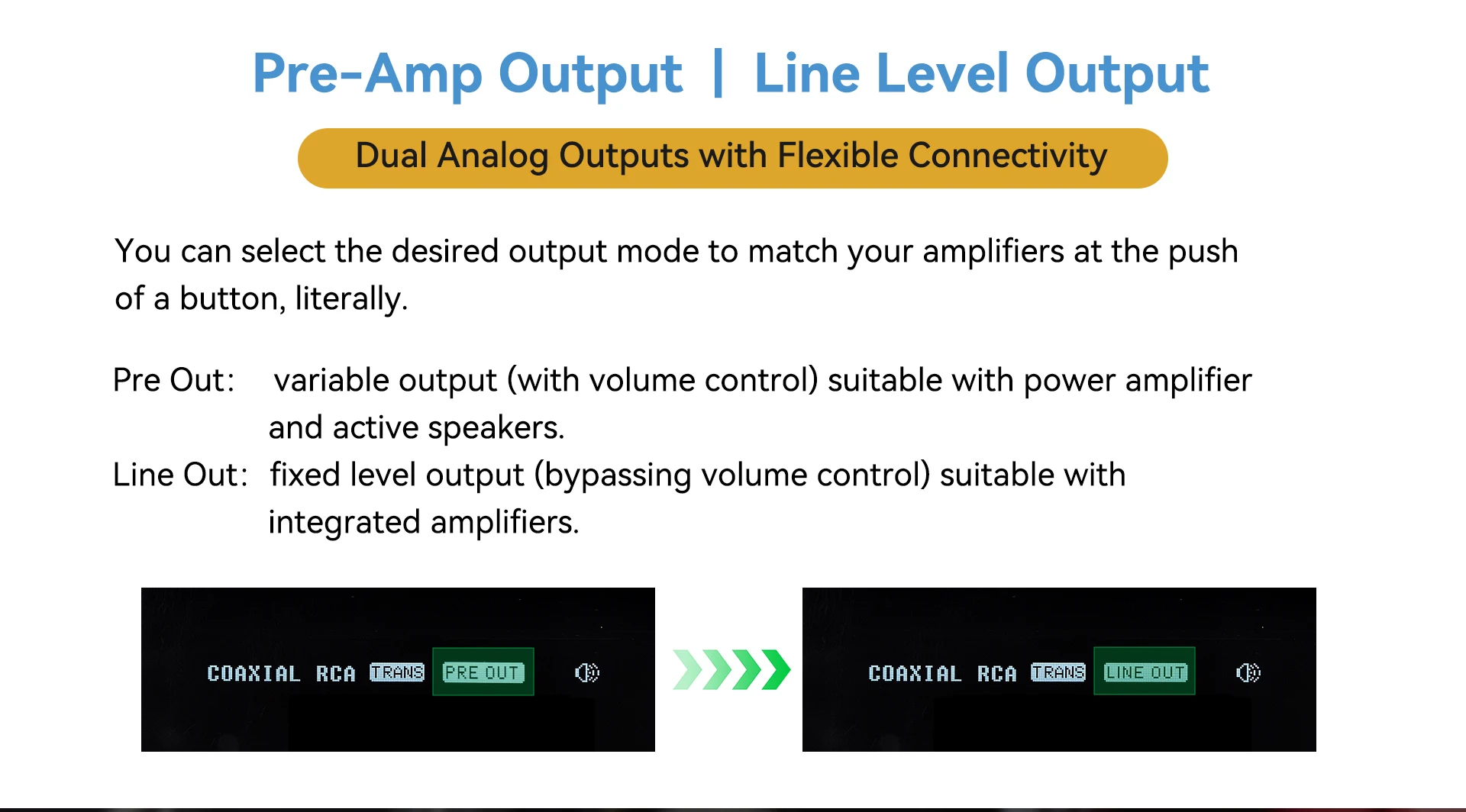 Pre-Amp Output | Line Level Output

Dual Analog Outputs with Flexible Connectivity

You can select the desired output mode to match your amplifiers at the push of a button, literally.

Pre Out: variable output (with volume control) suitable with power amplifier and active speakers.
Line Out: fixed level output (bypassing volume control) suitable with integrated amplifiers.

COAXIAL RCA TRANS PRE OUT

COAXIAL RCA TRANS LINE OUT